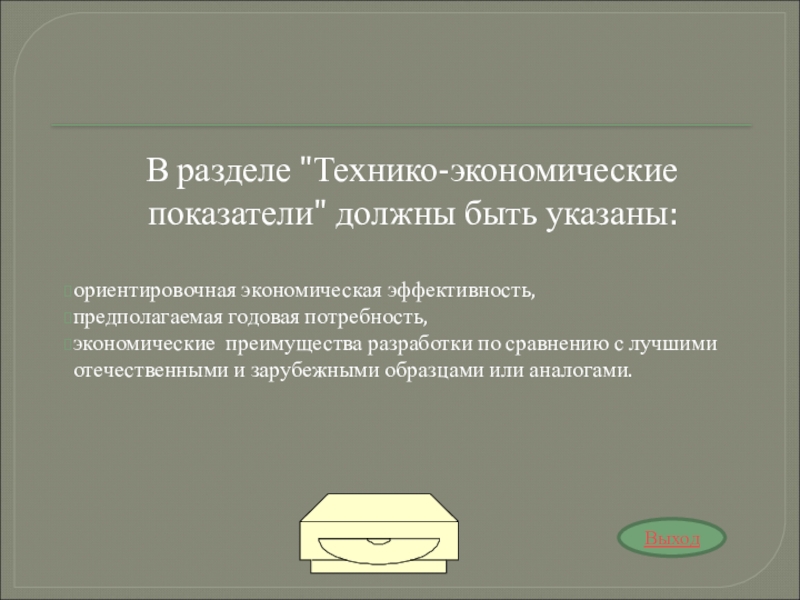 В разделе "Технико-экономические показатели" должны быть указаны:

ориентировочная экономическая эффективность,
предполагаемая годовая потребность,
экономические преимущества разработки по сравнению с лучшими отечественными и зарубежными образцами или аналогами.

Выход